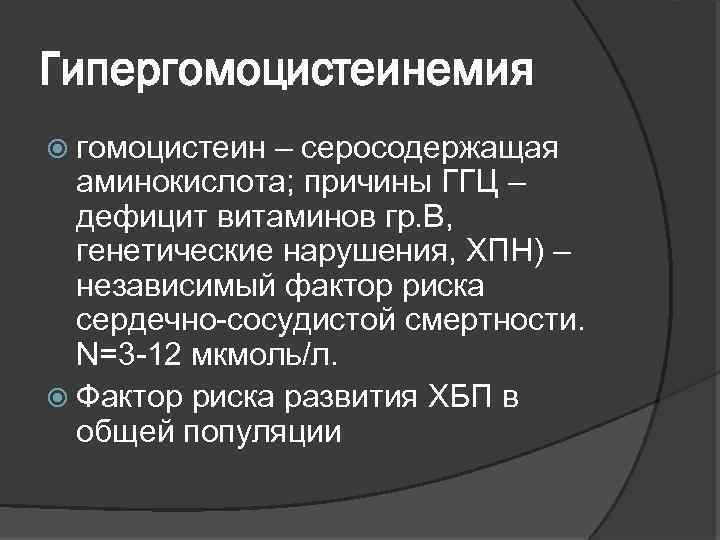 Гипергомоцистеинемия

гомоцистеин – серосодержащая аминокислота; причины ГГЦ – дефицит витаминов гр.В, генетические нарушения, ХПН) – независимый фактор риска сердечно-сосудистой смертности. N=3-12 мкмоль/л.

Фактор риска развития ХБП в общей популяции